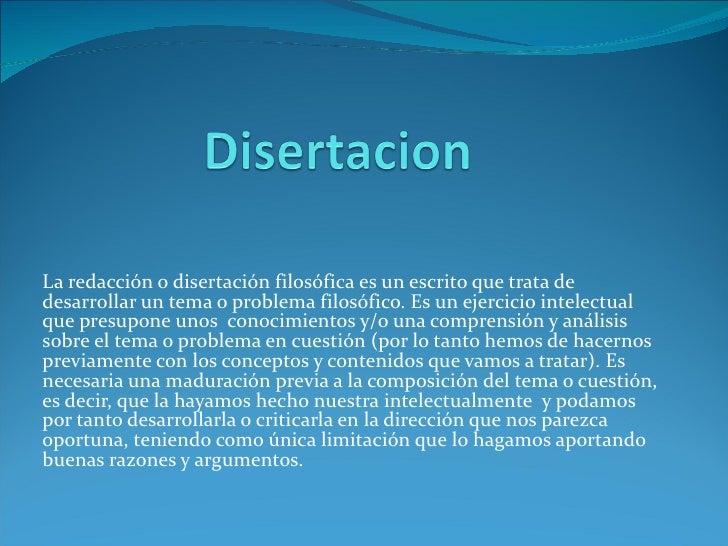 Disertacion

La redacción o disertación filosófica es un escrito que trata de desarrollar un tema o problema filosófico. Es un ejercicio intelectual que presupone unos conocimientos y/o una comprensión y análisis sobre el tema o problema en cuestión (por lo tanto hemos de hacernos previamente con los conceptos y contenidos que vamos a tratar). Es necesaria una maduración previa a la composición del tema o cuestión, es decir, que la hayamos hecho nuestra intelectualmente y podamos por tanto desarrollarla o criticarla en la dirección que nos parezca oportuna, teniendo como única limitación que lo hagamos aportando buenas razones y argumentos.